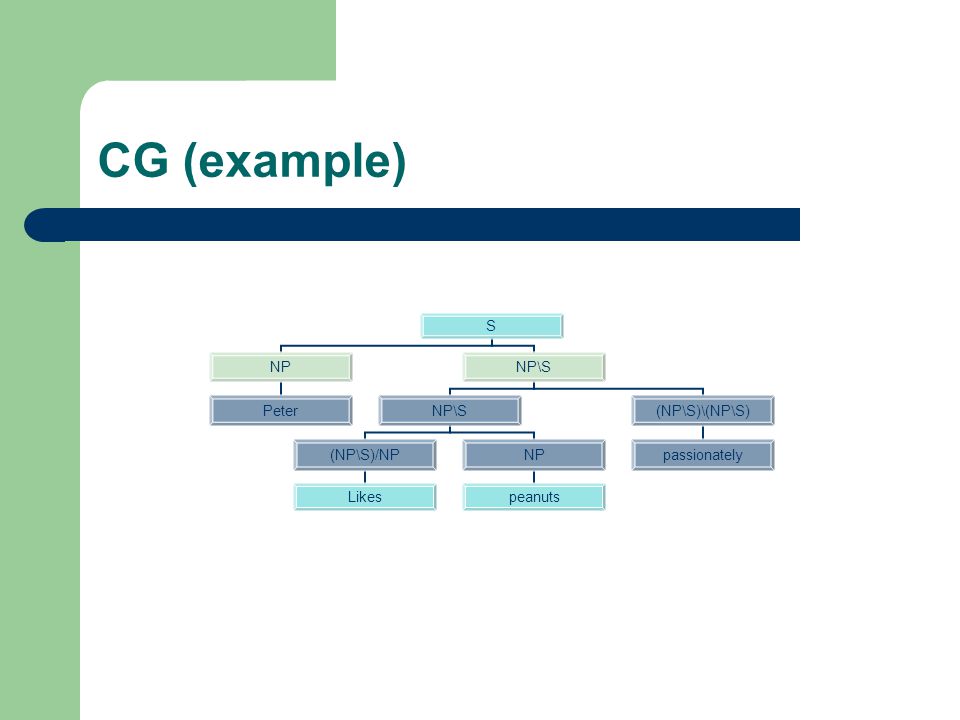 CG (example)

S

NP

NP\S

Peter

NP\S

(NP\S)\(NP\S)

(NP\S)/NP

NP

passionately

Likes

peanuts